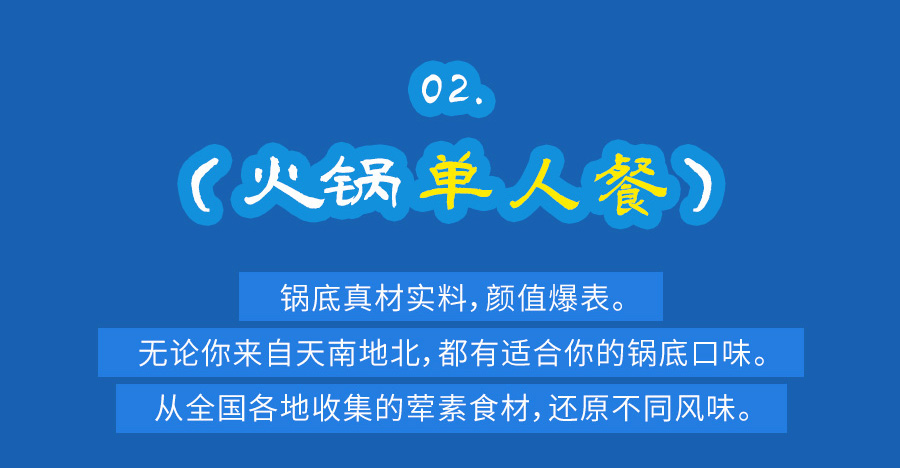 02.

（火锅单人餐）

锅底真材实料，颜值爆表。

无论你来自天南地北，都有适合你的锅底口味。

从全国各地收集的荤素食材，还原不同风味。